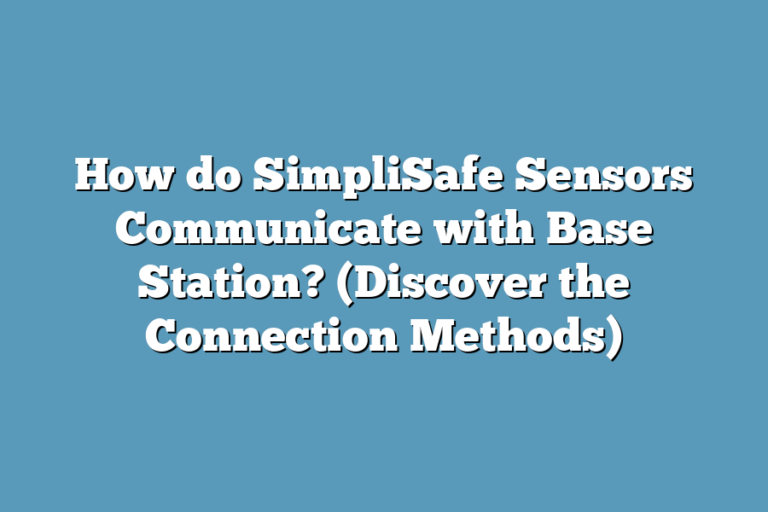 How do SimpliSafe Sensors Communicate with Base Station? (Discover the Connection Methods)